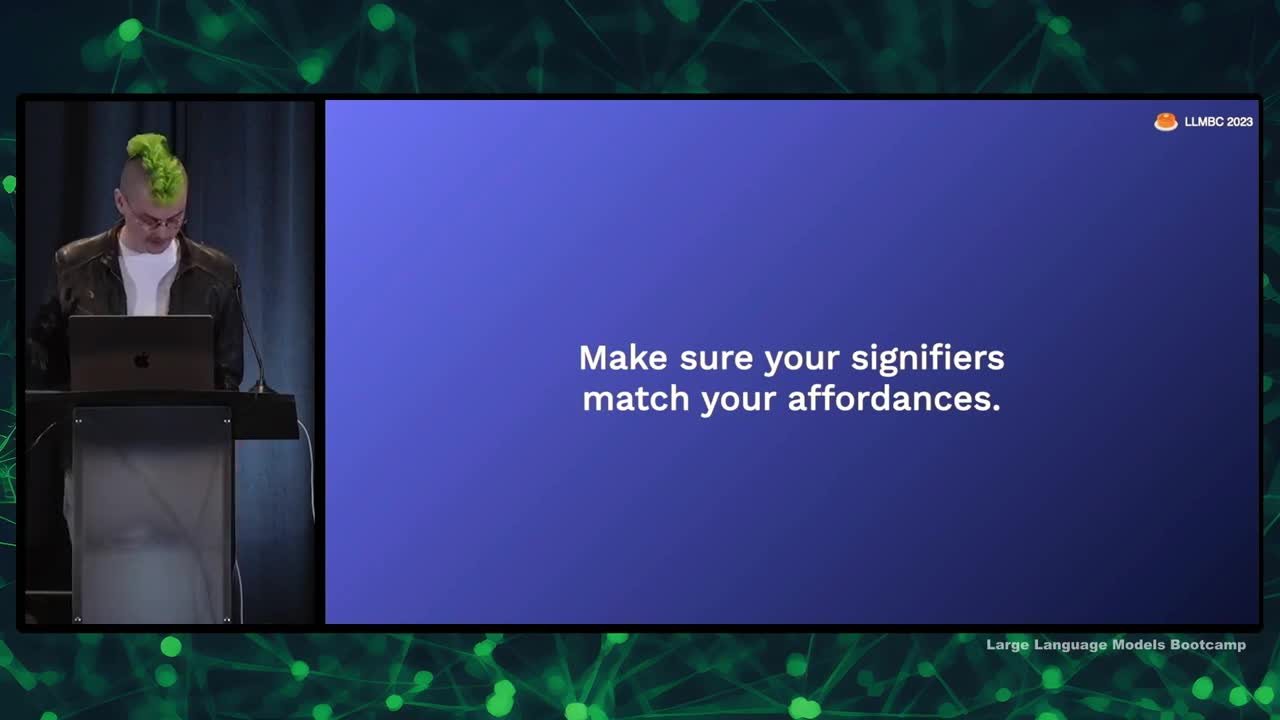 LLMBC 2023

Make sure your signifiers match your affordances.

Large Language Models Bootcamp